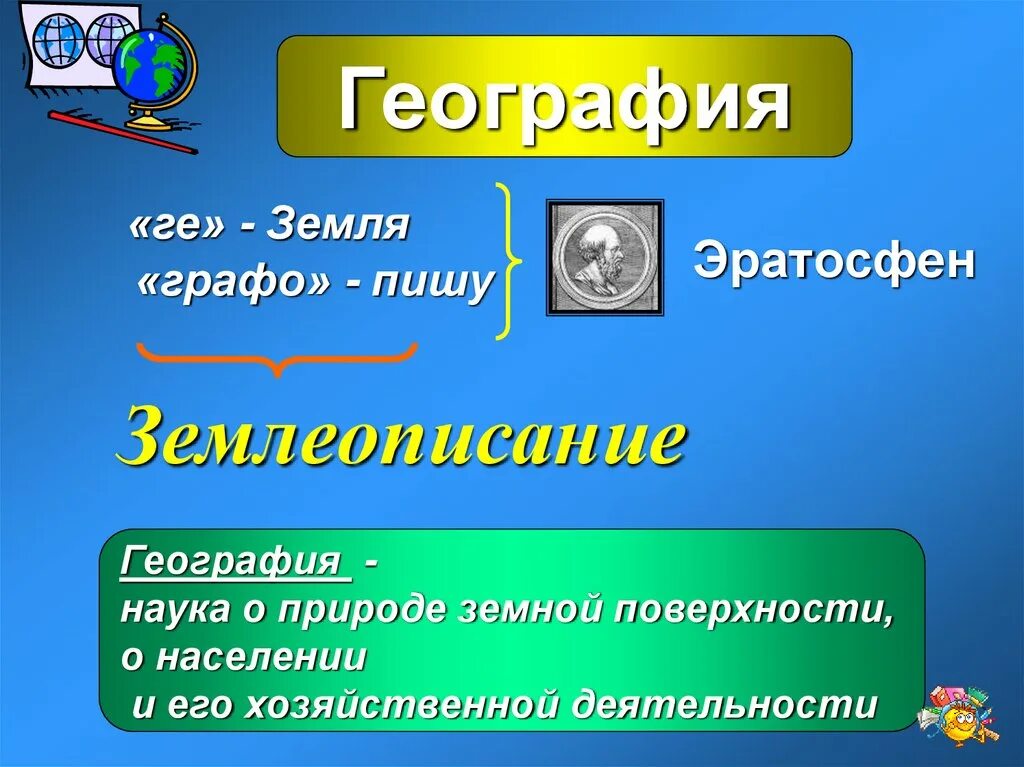 География

«ге» - Земля
«графо» - пишу

Эратосфен

Землеописание

География -
наука о природе земной поверхности,
о населении
и его хозяйственной деятельности